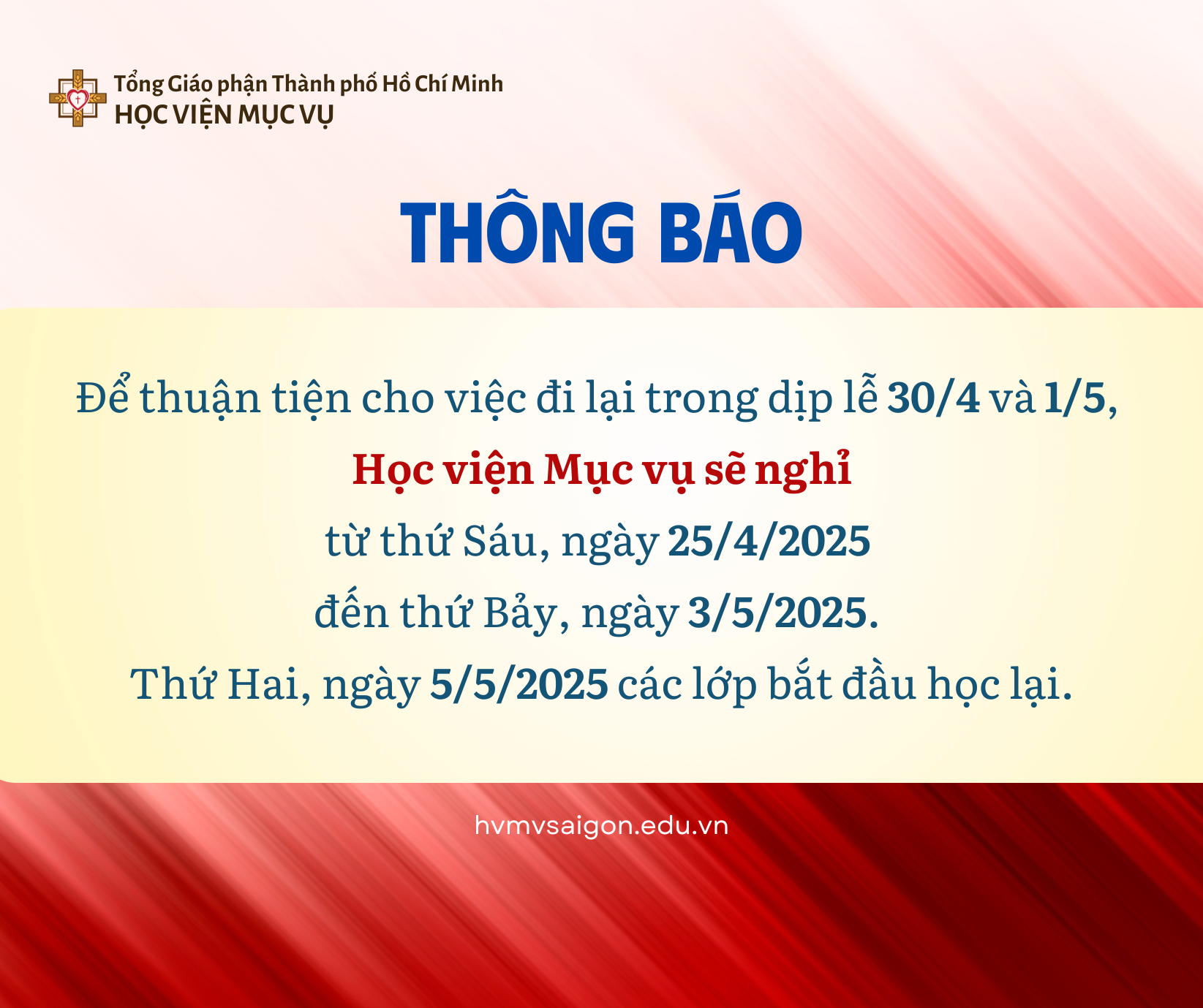 Tổng Giáo phận Thành phố Hồ Chí Minh
HỌC VIỆN MỤC VỤ

THÔNG BÁO

Để thuận tiện cho việc đi lại trong dịp lễ 30/4 và 1/5,
Học viện Mục vụ sẽ nghỉ
từ thứ Sáu, ngày 25/4/2025
đến thứ Bảy, ngày 3/5/2025.
Thứ Hai, ngày 5/5/2025 các lớp bắt đầu học lại.

hvmvsaigon.edu.vn